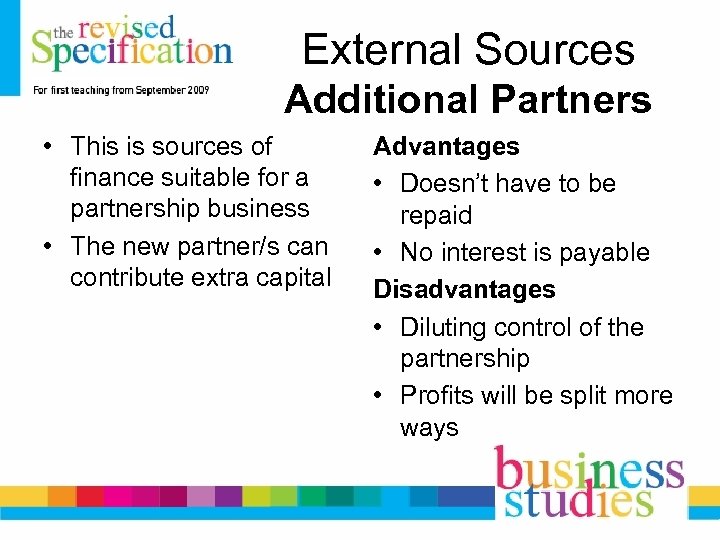 the revised Specification
For first teaching from September 2009

External Sources
Additional Partners

• This is sources of finance suitable for a partnership business
• The new partner/s can contribute extra capital

Advantages
• Doesn't have to be repaid
• No interest is payable

Disadvantages
• Diluting control of the partnership
• Profits will be split more ways

business studies